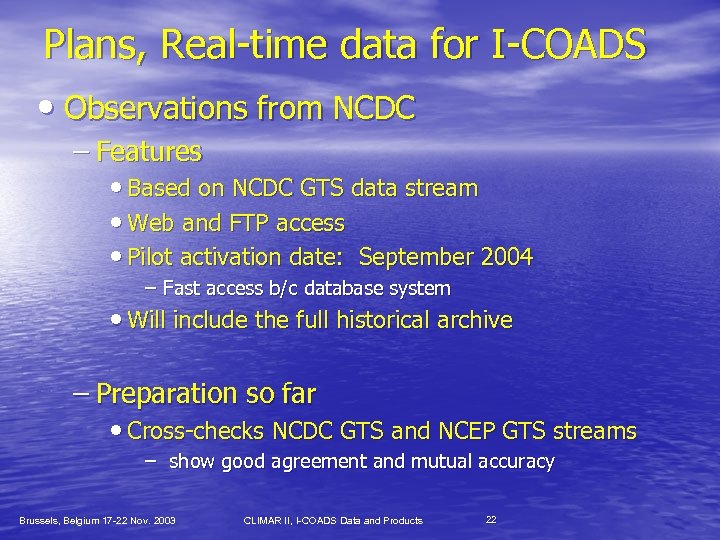 Plans, Real-time data for I-COADS

• Observations from NCDC
– Features
• Based on NCDC GTS data stream
• Web and FTP access
• Pilot activation date: September 2004
– Fast access b/c database system
• Will include the full historical archive

– Preparation so far
• Cross-checks NCDC GTS and NCEP GTS streams
– show good agreement and mutual accuracy

Brussels, Belgium 17-22 Nov. 2003 CLIMAR II, I-COADS Data and Products 22